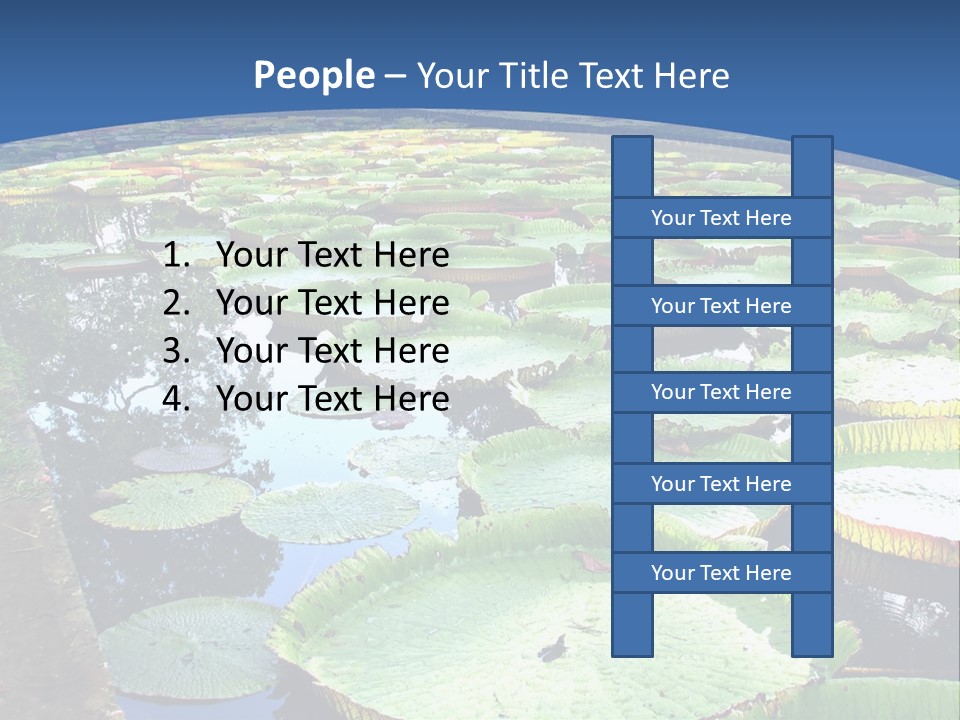 People – Your Title Text Here

1. Your Text Here
2. Your Text Here
3. Your Text Here
4. Your Text Here

Your Text Here

Your Text Here

Your Text Here

Your Text Here

Your Text Here